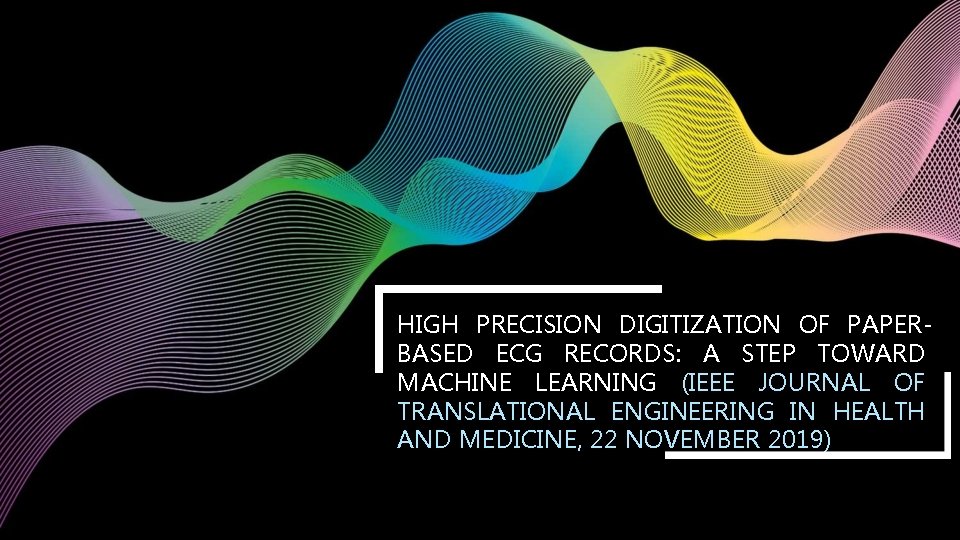 HIGH PRECISION DIGITIZATION OF PAPER-BASED ECG RECORDS: A STEP TOWARD MACHINE LEARNING (IEEE JOURNAL OF TRANSLATIONAL ENGINEERING IN HEALTH AND MEDICINE, 22 NOVEMBER 2019)